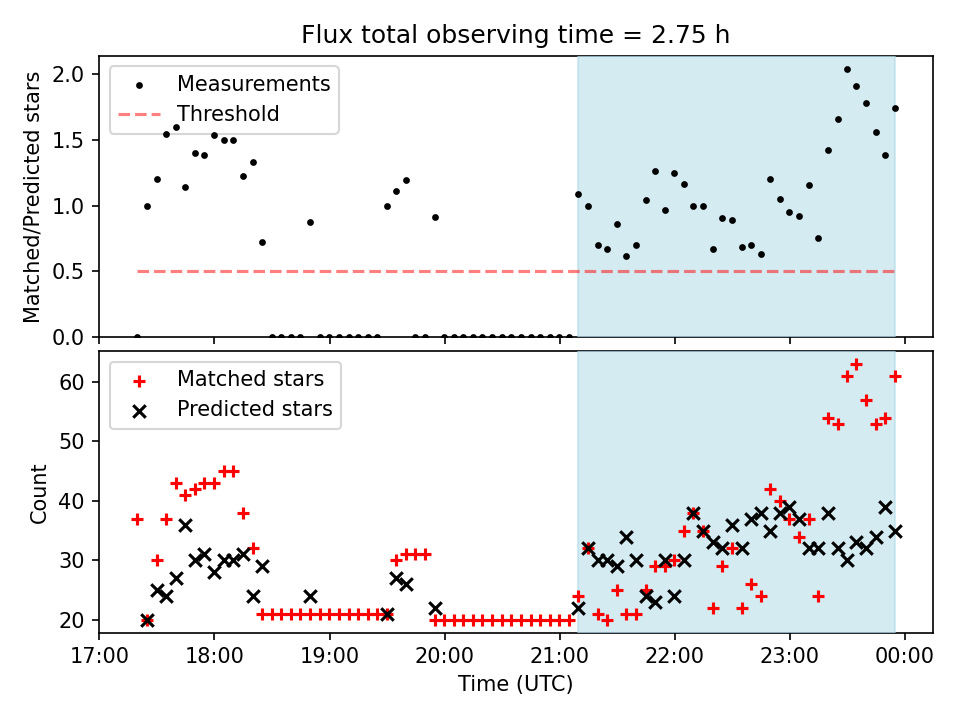 Flux total observing time = 2.75 h

Measurements
Threshold

Matched/Predicted stars

2.0
1.5
1.0
0.5
0.0

Matched stars
Predicted stars

Count

60
50
40
30
20

17:00
18:00
19:00
20:00
21:00
22:00
23:00
00:00

Time (UTC)